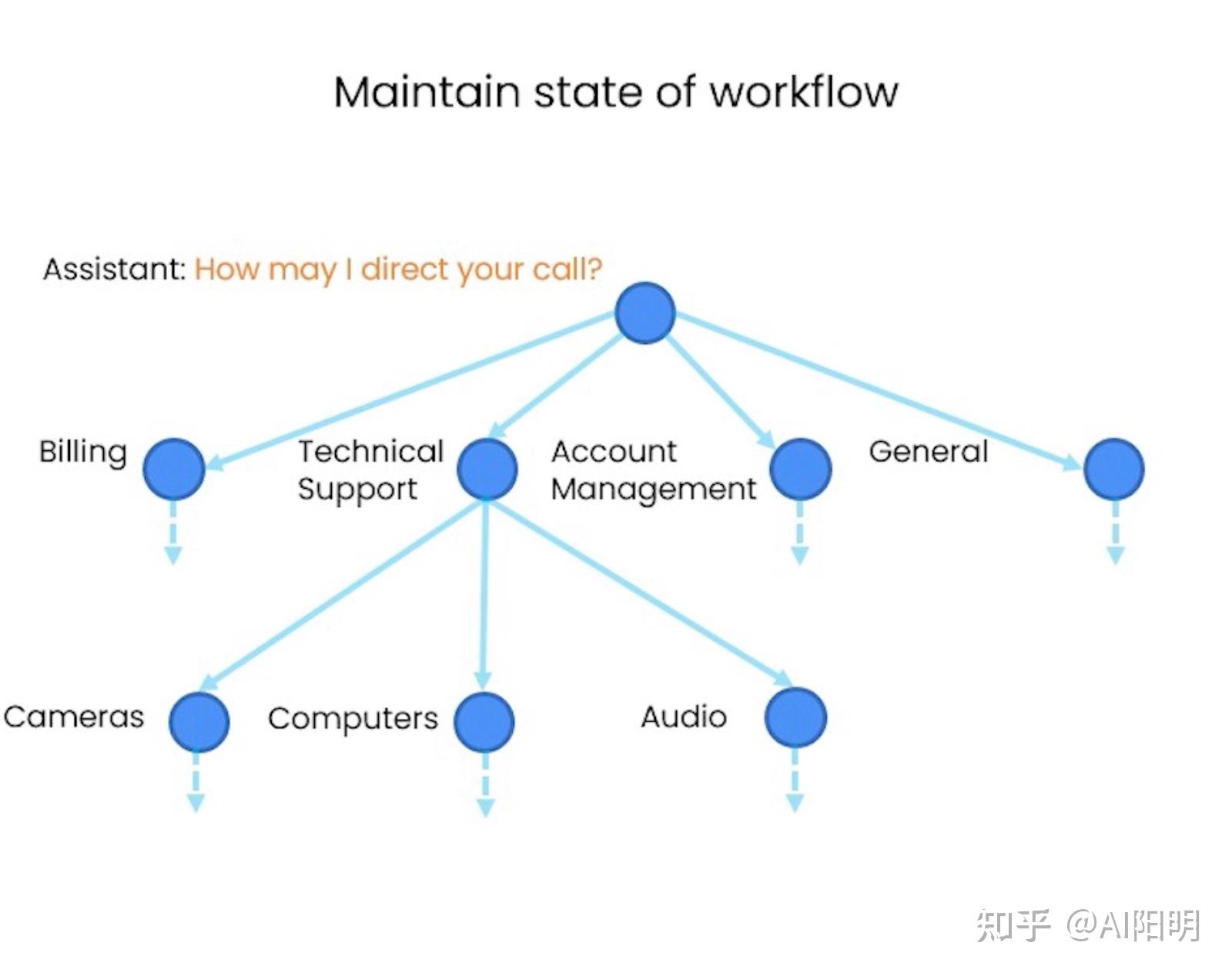 Maintain state of workflow

Assistant: How may I direct your call?

Billing

Technical Support

Account Management

General

Cameras

Computers

Audio

知乎 @AI阳明